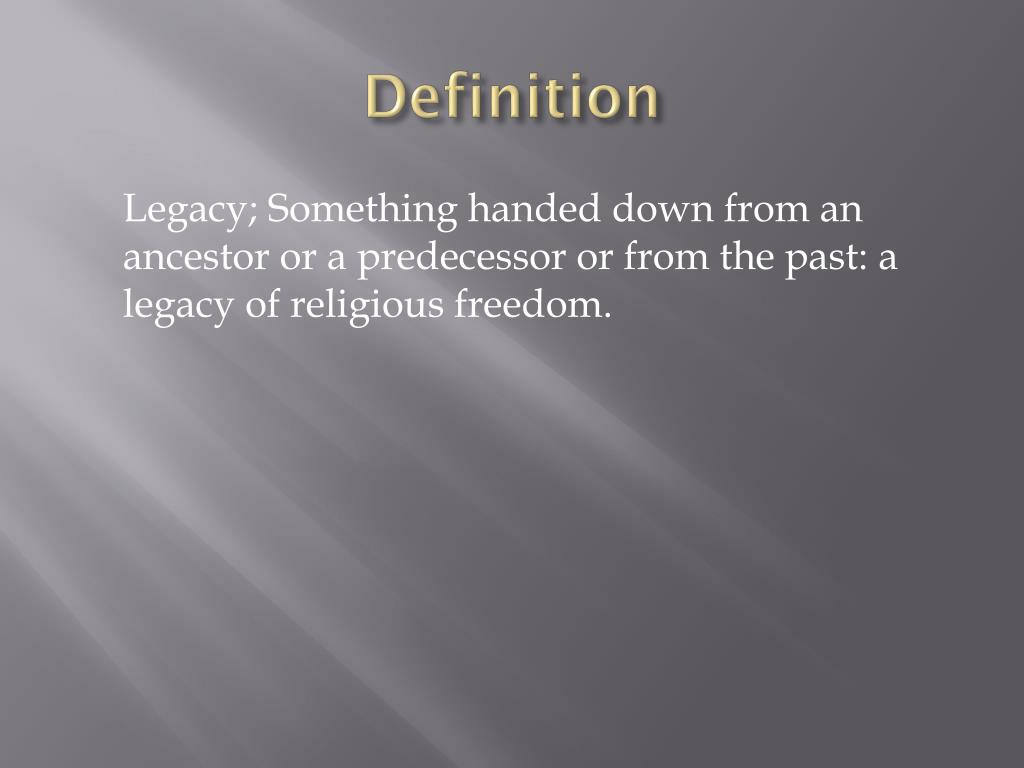 Definition

Legacy; Something handed down from an ancestor or a predecessor or from the past: a legacy of religious freedom.